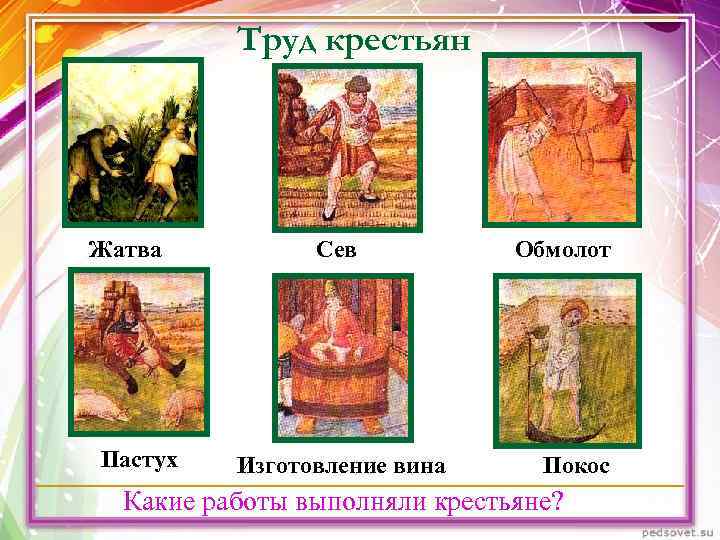 Труд крестьян

Жатва

Сев

Обмолот

Пастух

Изготовление вина

Покос

Какие работы выполняли крестьяне?

pedsovet.su